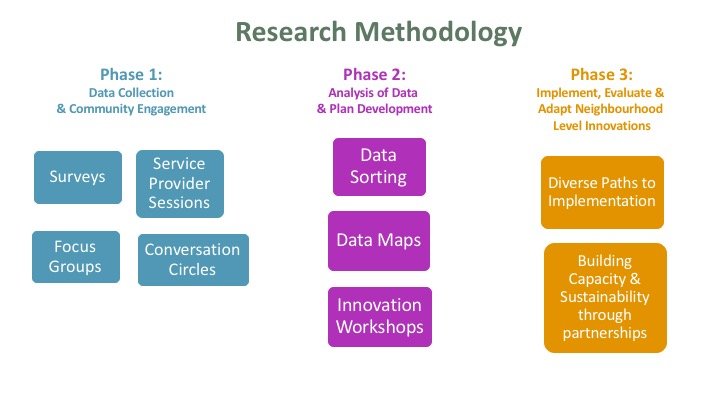 Research Methodology

Phase 1:
Data Collection
& Community Engagement

Surveys

Service Provider Sessions

Focus Groups

Conversation Circles

Phase 2:
Analysis of Data
& Plan Development

Data Sorting

Data Maps

Innovation Workshops

Phase 3:
Implement, Evaluate & Adapt Neighbourhood Level Innovations

Diverse Paths to Implementation

Building Capacity & Sustainability through partnerships